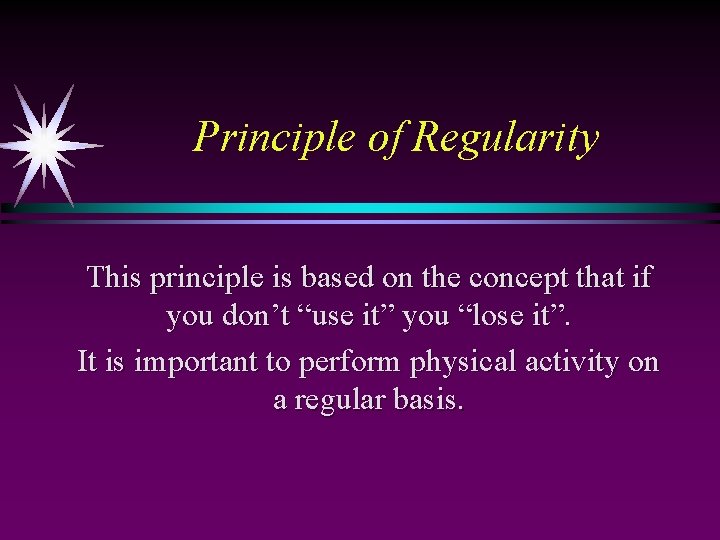 Principle of Regularity

This principle is based on the concept that if you don’t “use it” you “lose it”.

It is important to perform physical activity on a regular basis.